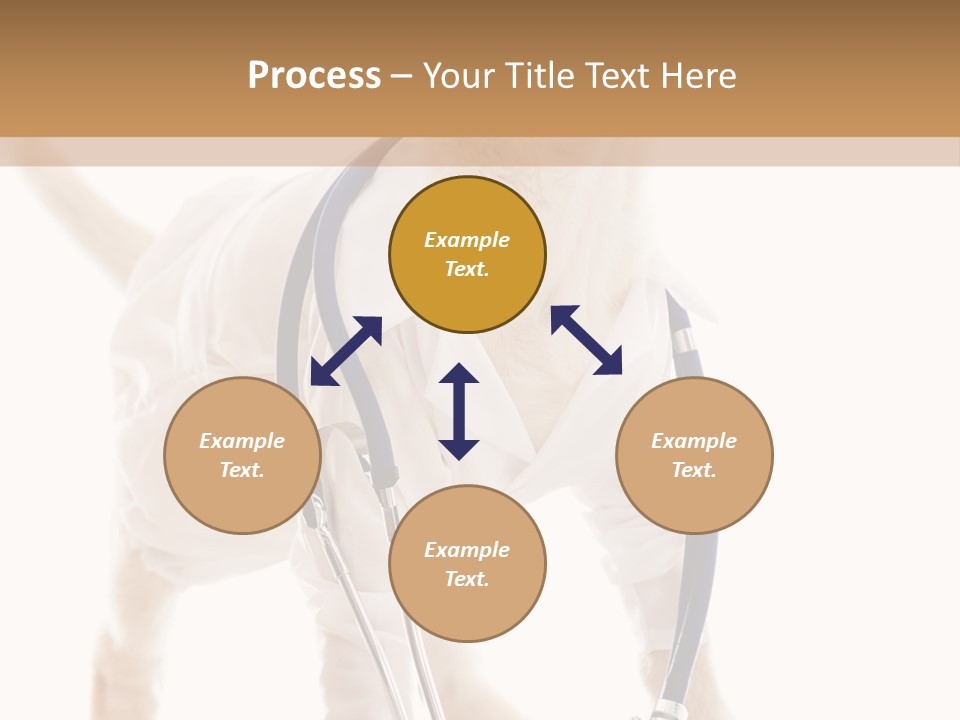 Process – Your Title Text Here

Example Text.

Example Text.

Example Text.

Example Text.